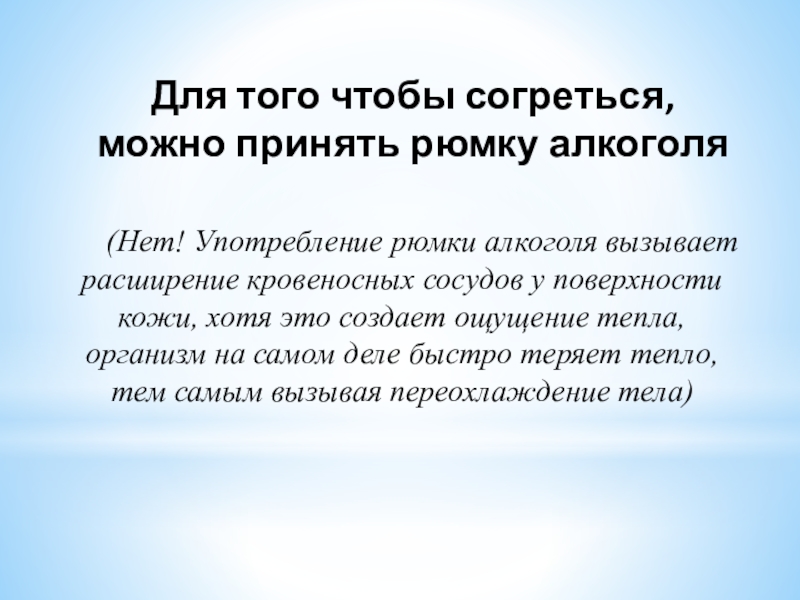 Для того чтобы согреться, можно принять рюмку алкоголя

(Нет! Употребление рюмки алкоголя вызывает расширение кровеносных сосудов у поверхности кожи, хотя это создает ощущение тепла, организм на самом деле быстро теряет тепло, тем самым вызывая переохлаждение тела)